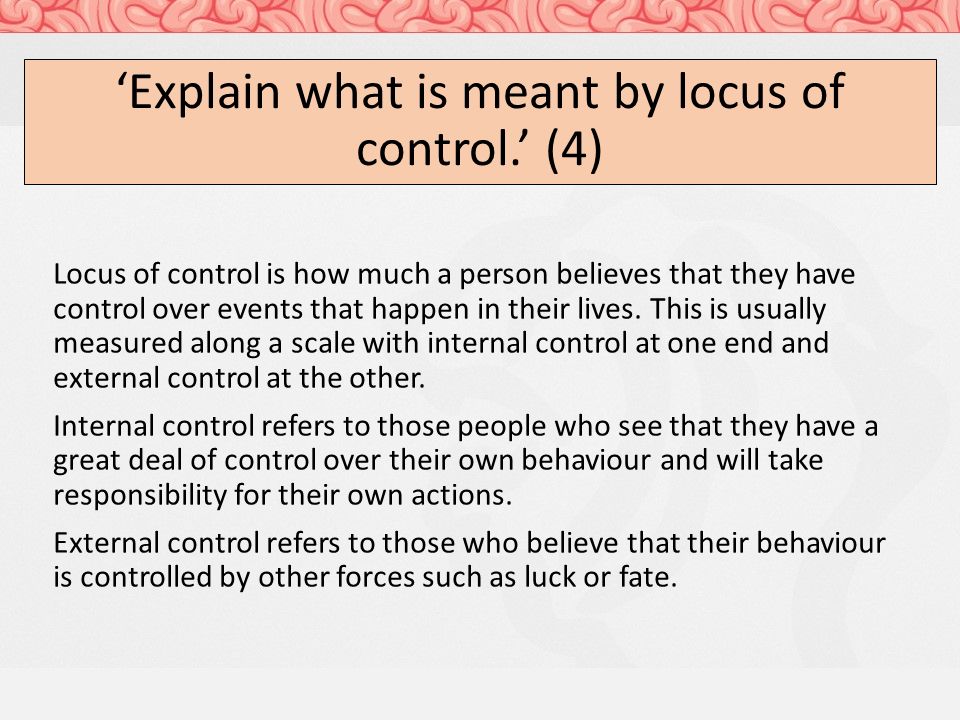 ‘Explain what is meant by locus of control.’ (4)

Locus of control is how much a person believes that they have control over events that happen in their lives. This is usually measured along a scale with internal control at one end and external control at the other.

Internal control refers to those people who see that they have a great deal of control over their own behaviour and will take responsibility for their own actions.

External control refers to those who believe that their behaviour is controlled by other forces such as luck or fate.